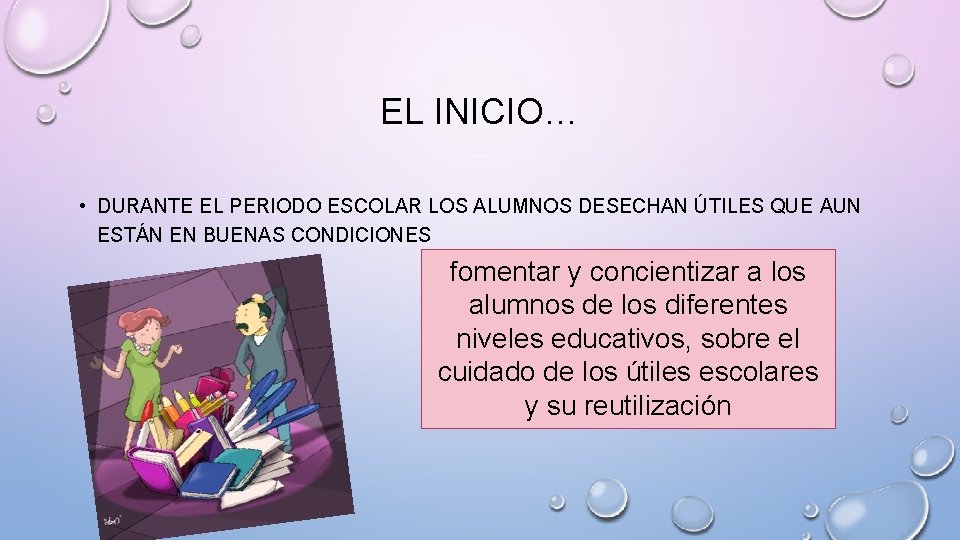 EL INICIO…

• DURANTE EL PERIODO ESCOLAR LOS ALUMNOS DESECHAN ÚTILES QUE AUN ESTÁN EN BUENAS CONDICIONES

fomentar y concientizar a los alumnos de los diferentes niveles educativos, sobre el cuidado de los útiles escolares y su reutilización